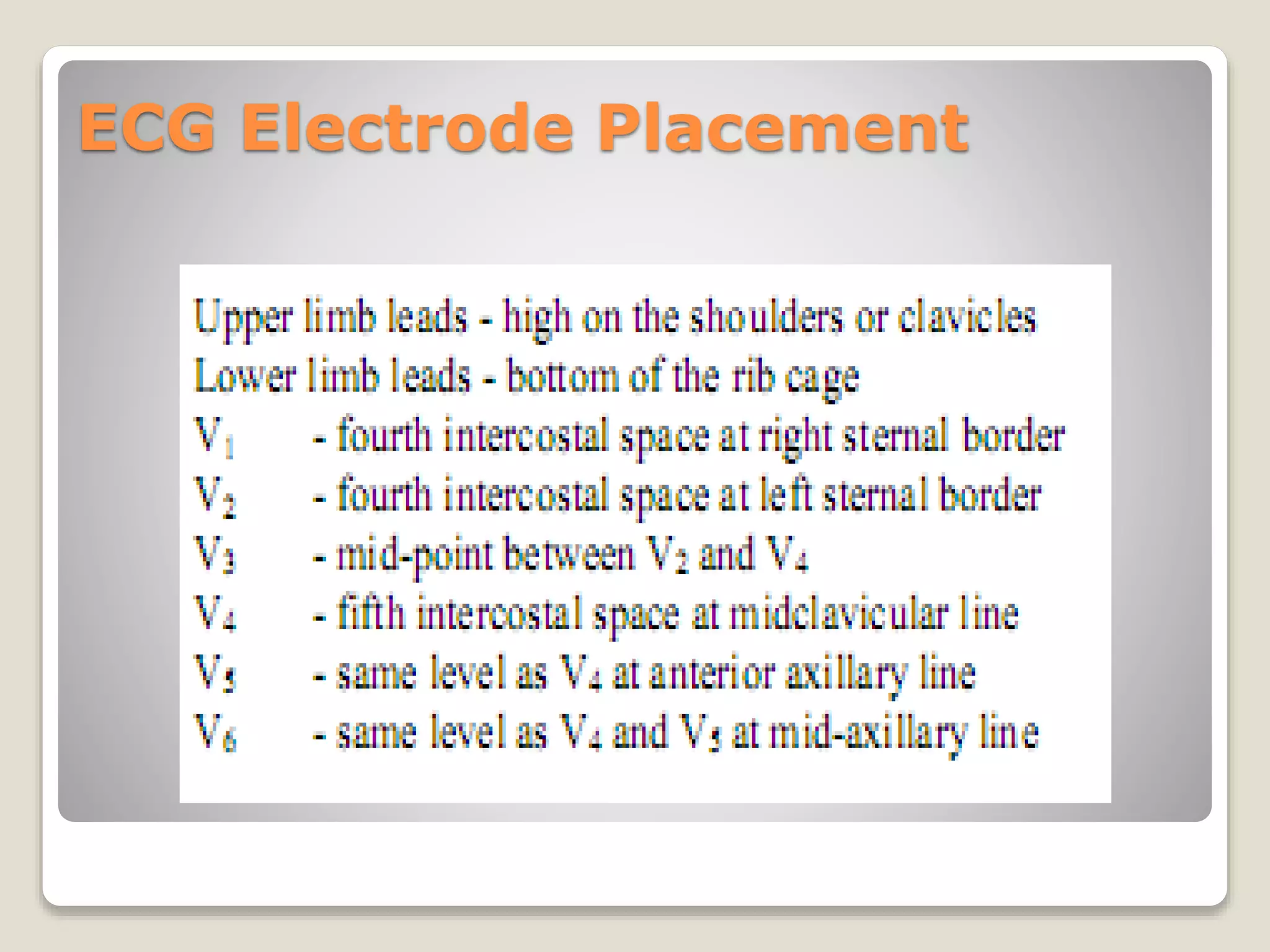 ECG Electrode Placement

Upper limb leads - high on the shoulders or clavicles
Lower limb leads - bottom of the rib cage
$V_1$ - fourth intercostal space at right sternal border
$V_2$ - fourth intercostal space at left sternal border
$V_3$ - mid-point between $V_2$ and $V_4$
$V_4$ - fifth intercostal space at midclavicular line
$V_5$ - same level as $V_4$ at anterior axillary line
$V_6$ - same level as $V_4$ and $V_5$ at mid-axillary line